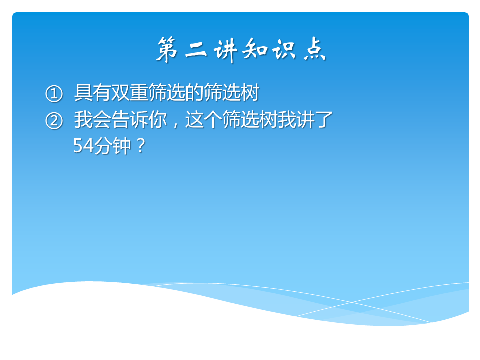 第二讲知识点

① 具有双重筛选的筛选树
② 我会告诉你，这个筛选树我讲了54分钟？